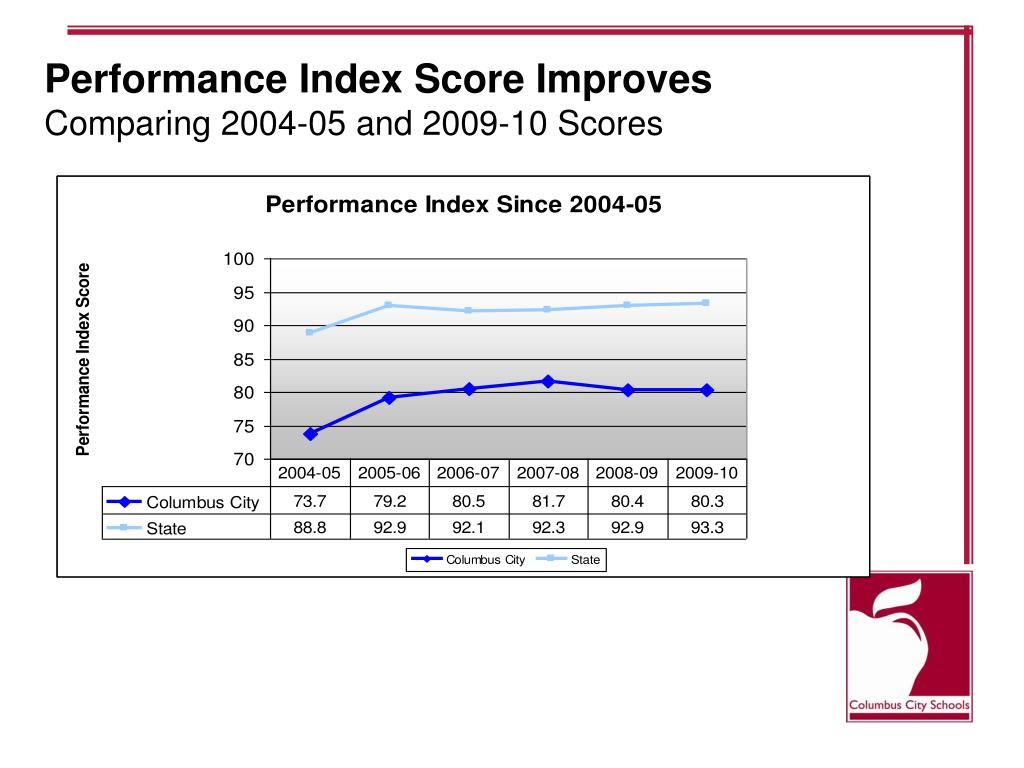 Performance Index Score Improves
Comparing 2004-05 and 2009-10 Scores

Performance Index Since 2004-05

Performance Index Score

100
95
90
85
80
75
70

| | 2004-05 | 2005-06 | 2006-07 | 2007-08 | 2008-09 | 2009-10 |
|---|---|---|---|---|---|---|
| Columbus City | 73.7 | 79.2 | 80.5 | 81.7 | 80.4 | 80.3 |
| State | 88.8 | 92.9 | 92.1 | 92.3 | 92.9 | 93.3 |

Columbus City State

Columbus City Schools